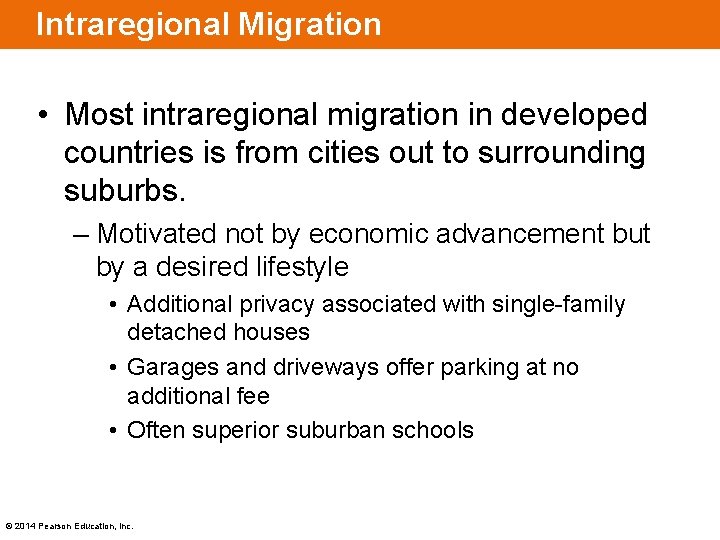 Intraregional Migration

• Most intraregional migration in developed countries is from cities out to surrounding suburbs.

– Motivated not by economic advancement but by a desired lifestyle

• Additional privacy associated with single-family detached houses

• Garages and driveways offer parking at no additional fee

• Often superior suburban schools

© 2014 Pearson Education, Inc.